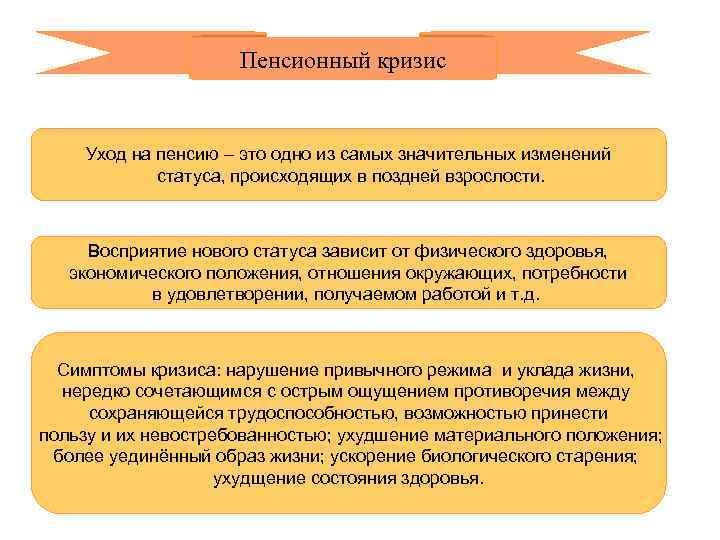 Пенсионный кризис

Уход на пенсию – это одно из самых значительных изменений статуса, происходящих в поздней взрослости.

Восприятие нового статуса зависит от физического здоровья, экономического положения, отношения окружающих, потребности в удовлетворении, получаемом работой и т.д.

Симптомы кризиса: нарушение привычного режима и уклада жизни, нередко сочетающимся с острым ощущением противоречия между сохраняющейся трудоспособностью, возможностью принести пользу и их невостребованностью; ухудшение материального положения; более уединённый образ жизни; ускорение биологического старения; ухудщение состояния здоровья.